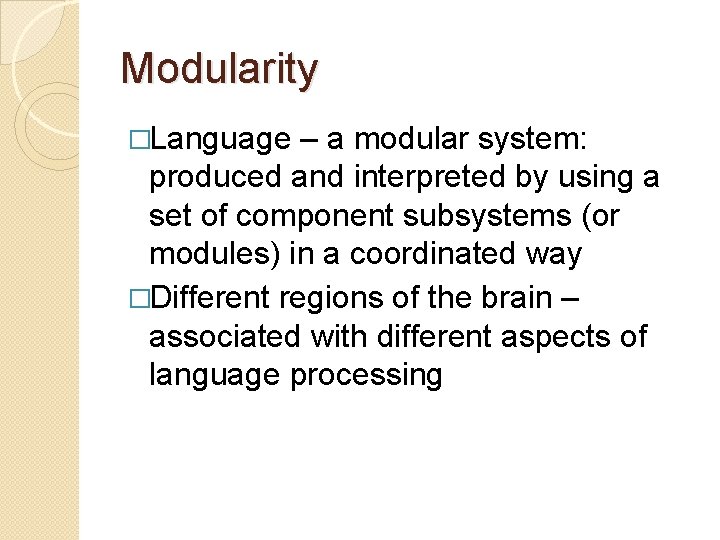 Modularity

□Language – a modular system: produced and interpreted by using a set of component subsystems (or modules) in a coordinated way

□Different regions of the brain – associated with different aspects of language processing